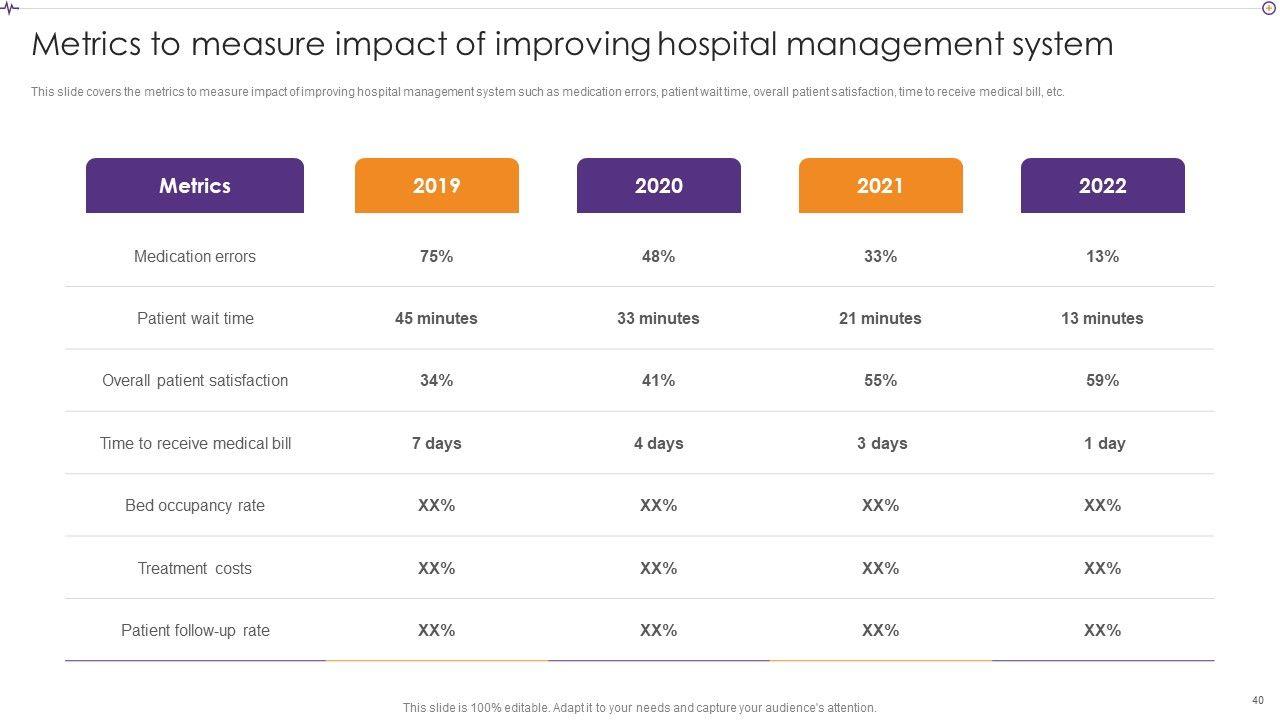 Metrics to measure impact of improving hospital management system

This slide covers the metrics to measure impact of improving hospital management system such as medication errors, patient wait time, overall patient satisfaction, time to receive medical bill, etc.

| Metrics | 2019 | 2020 | 2021 | 2022 |
|---|---|---|---|---|
| Medication errors | 75% | 48% | 33% | 13% |
| Patient wait time | 45 minutes | 33 minutes | 21 minutes | 13 minutes |
| Overall patient satisfaction | 34% | 41% | 55% | 59% |
| Time to receive medical bill | 7 days | 4 days | 3 days | 1 day |
| Bed occupancy rate | XX% | XX% | XX% | XX% |
| Treatment costs | XX% | XX% | XX% | XX% |
| Patient follow-up rate | XX% | XX% | XX% | XX% |

This slide is 100% editable. Adapt it to your needs and capture your audience's attention.

40